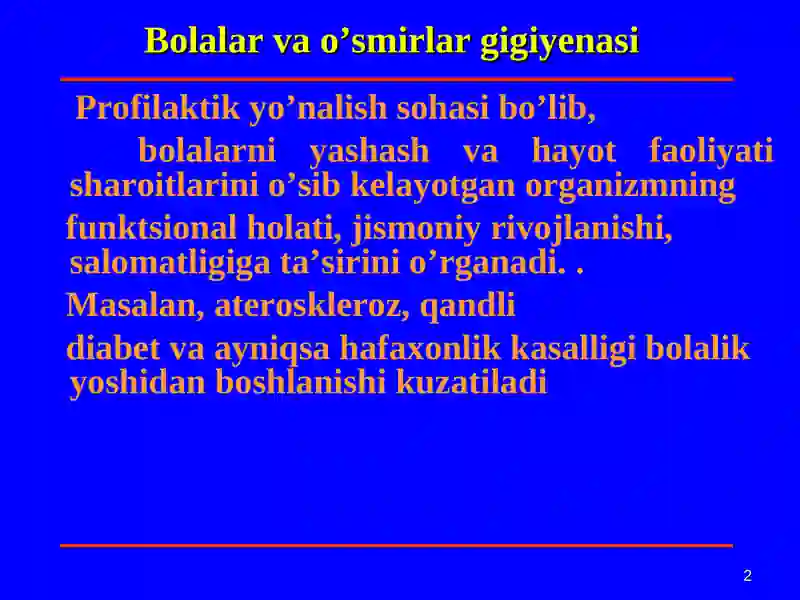 Bolalar va o’smirlar gigiyenasi

Profilaktik yo’nalish sohasi bo’lib, bolalarni yashash va hayot faoliyati sharoitlarini o’sib kelayotgan organizmning funktsional holati, jismoniy rivojlanishi, salomatligiga ta’sirini o’rganadi. .

Masalan, ateroskleroz, qandli diabet va ayniqsa hafaxonlik kasalligi bolalik yoshidan boshlanishi kuzatiladi

2